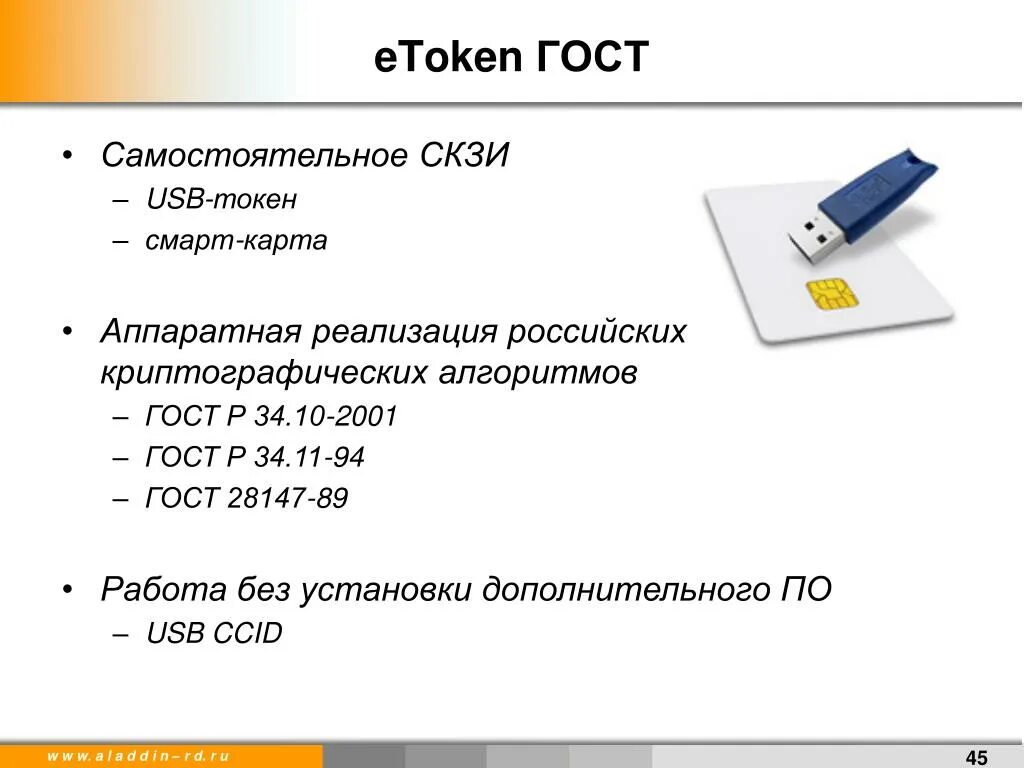 eToken ГОСТ

• Самостоятельное СКЗИ
– USB-токен
– смарт-карта

• Аппаратная реализация российских криптографических алгоритмов
– ГОСТ Р 34.10-2001
– ГОСТ Р 34.11-94
– ГОСТ 28147-89

• Работа без установки дополнительного ПО
– USB CCID

www.aladdin–rd.ru

45